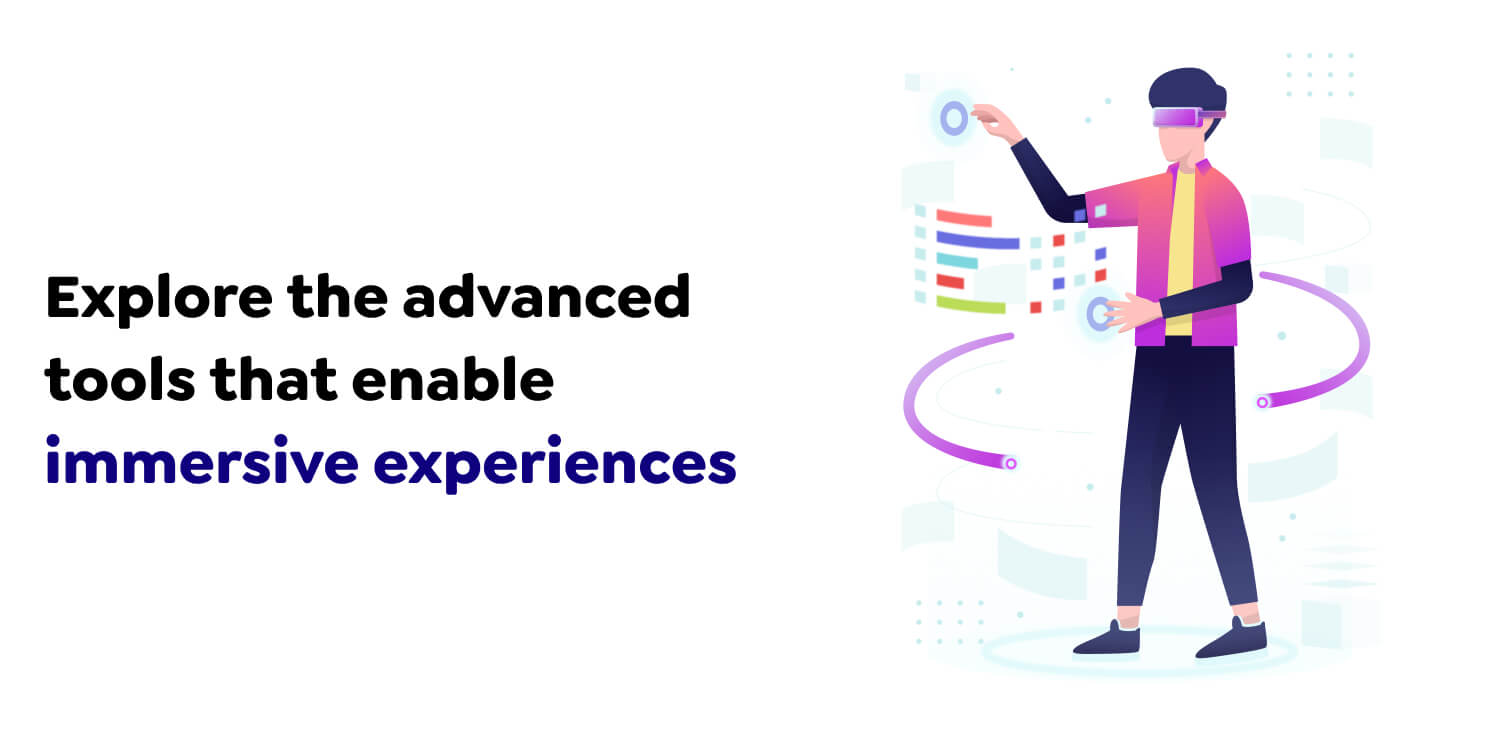 Explore the advanced tools that enable immersive experiences